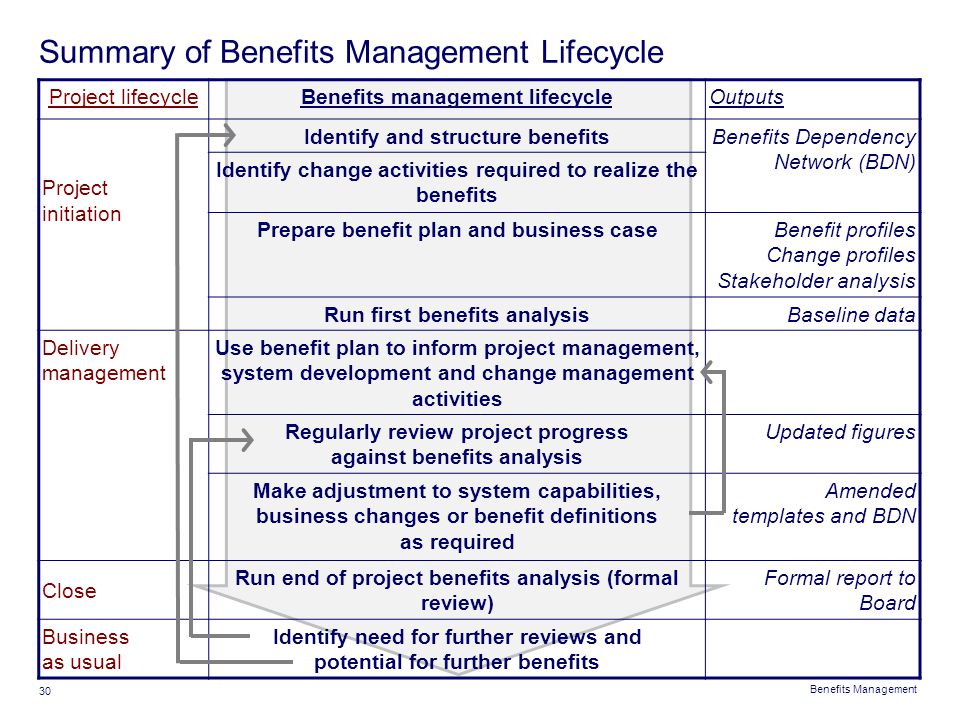 Summary of Benefits Management Lifecycle

| Project lifecycle | Benefits management lifecycle | Outputs |
|---|---|---|
| Project initiation | Identify and structure benefits | Benefits Dependency Network (BDN) |
| | Identify change activities required to realize the benefits | |
| | Prepare benefit plan and business case | Benefit profiles Change profiles Stakeholder analysis |
| | Run first benefits analysis | Baseline data |
| Delivery management | Use benefit plan to inform project management, system development and change management activities | |
| | Regularly review project progress against benefits analysis | Updated figures |
| | Make adjustment to system capabilities, business changes or benefit definitions as required | Amended templates and BDN |
| Close | Run end of project benefits analysis (formal review) | Formal report to Board |
| Business as usual | Identify need for further reviews and potential for further benefits | |

30

Benefits Management